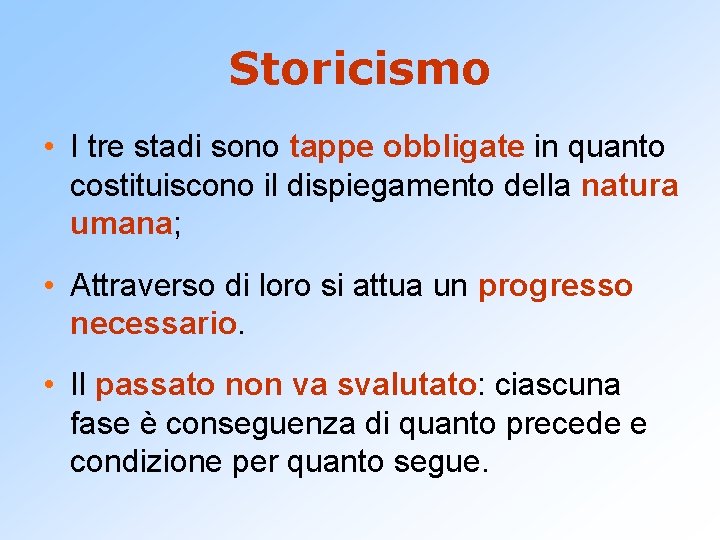 Storicismo

• I tre stadi sono tappe obbligate in quanto costituiscono il dispiegamento della natura umana;

• Attraverso di loro si attua un progresso necessario.

• Il passato non va svalutato: ciascuna fase è conseguenza di quanto precede e condizione per quanto segue.